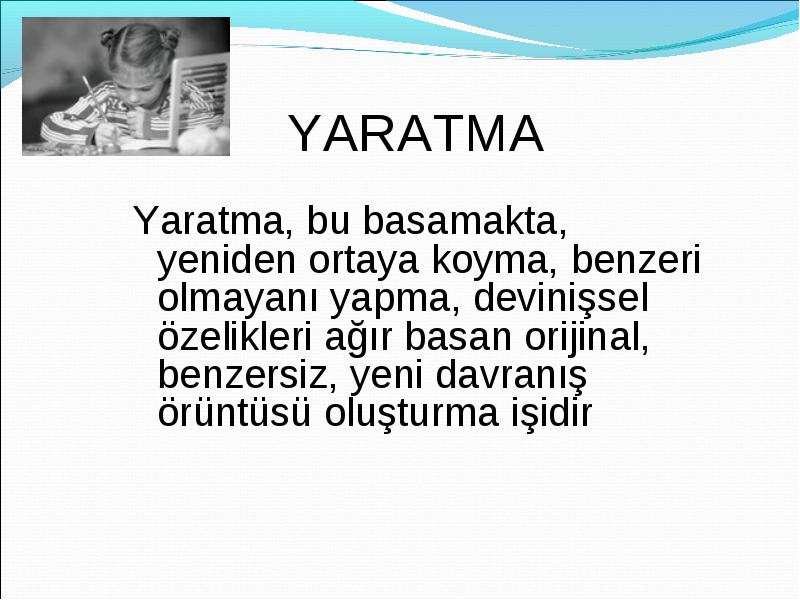 YARATMA

Yaratma, bu basamakta, yeniden ortaya koyma, benzeri olmayanı yapma, devinişsel özelikleri ağır basan orijinal, benzersiz, yeni davranış örüntüsü oluşturma işidir